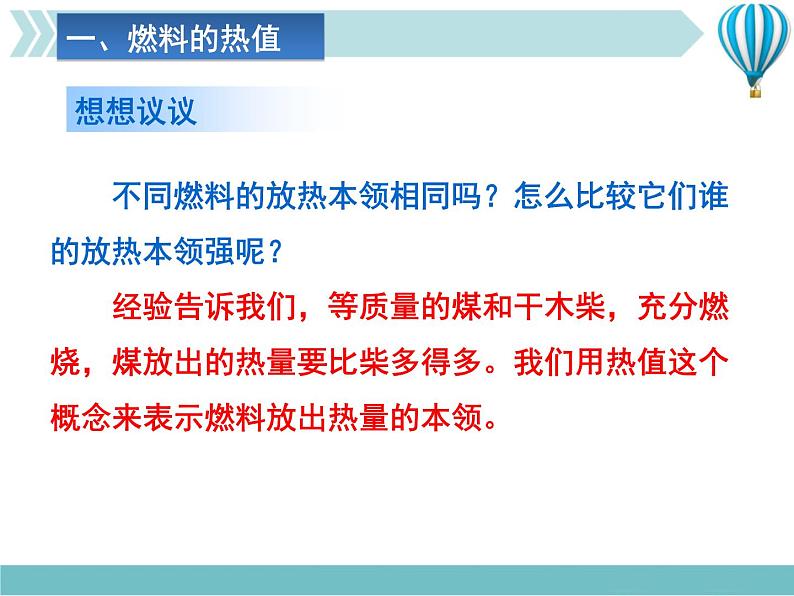 一、燃料的热值

想想议议

不同燃料的放热本领相同吗？怎么比较它们谁的放热本领强呢？

经验告诉我们，等质量的煤和干木柴，充分燃烧，煤放出的热量要比柴多得多。我们用热值这个概念来表示燃料放出热量的本领。